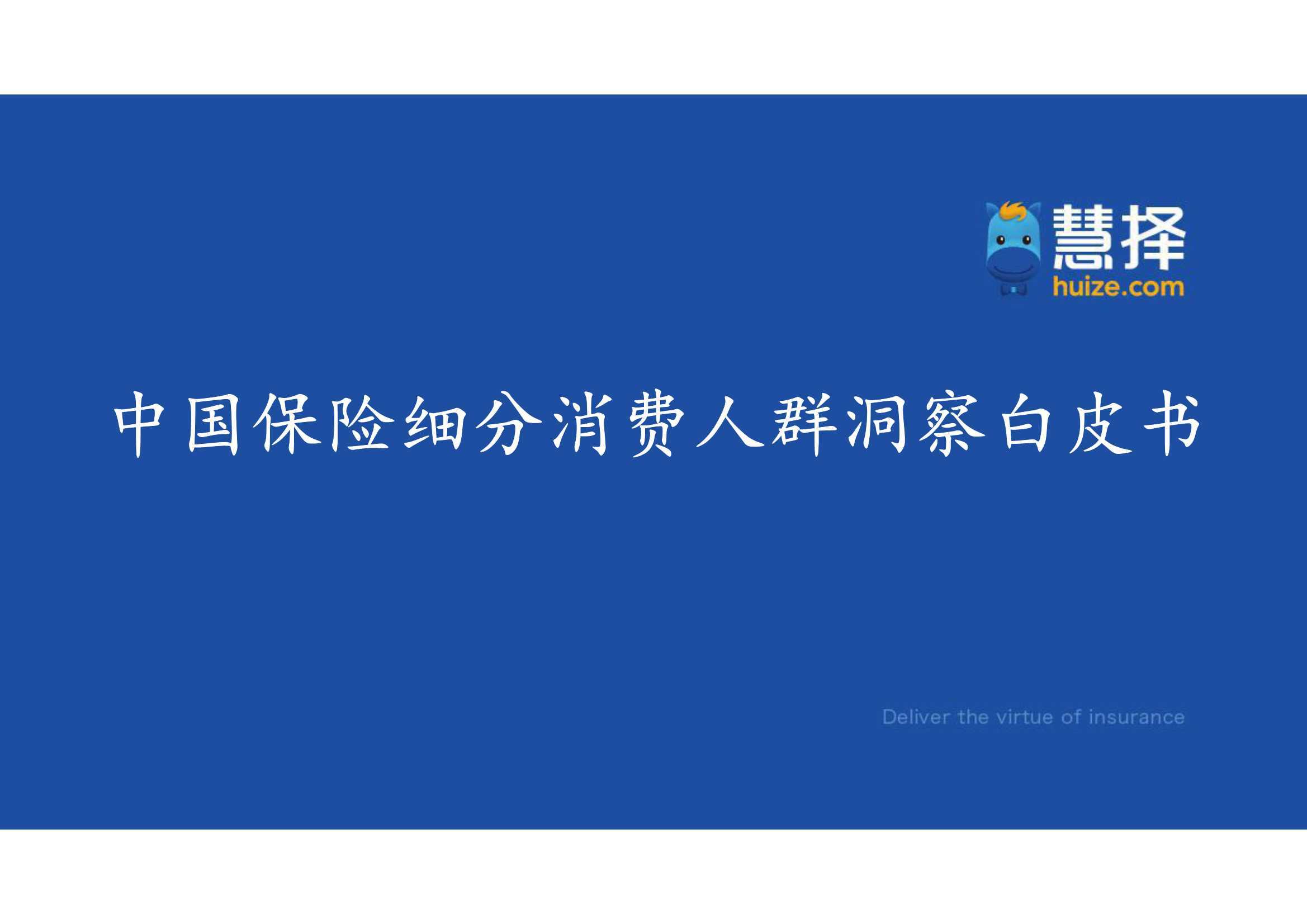 慧择
huize.com

中国保险细分消费人群洞察白皮书

Deliver the virtue of insurance